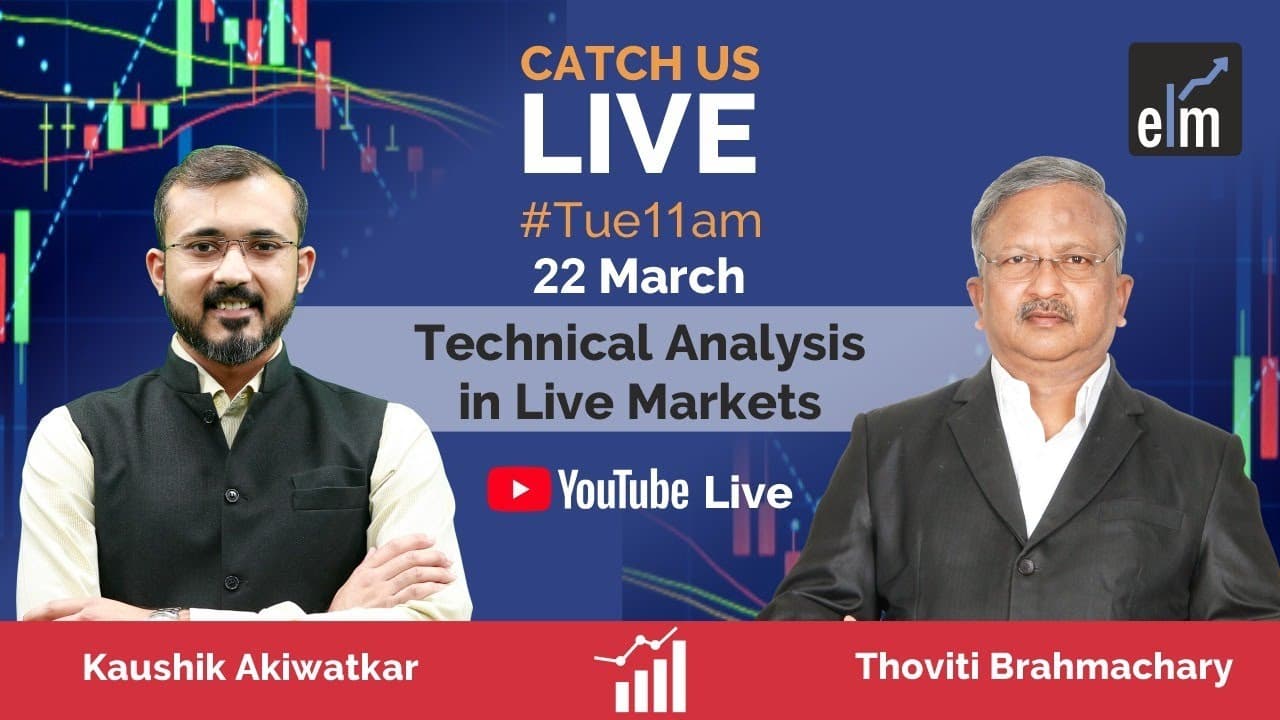 CATCH US
LIVE
#Tue11am
22 March

elm

Technical Analysis in Live Markets

YouTube Live

Kaushik Akiwatkar

Thoviti Brahmachary